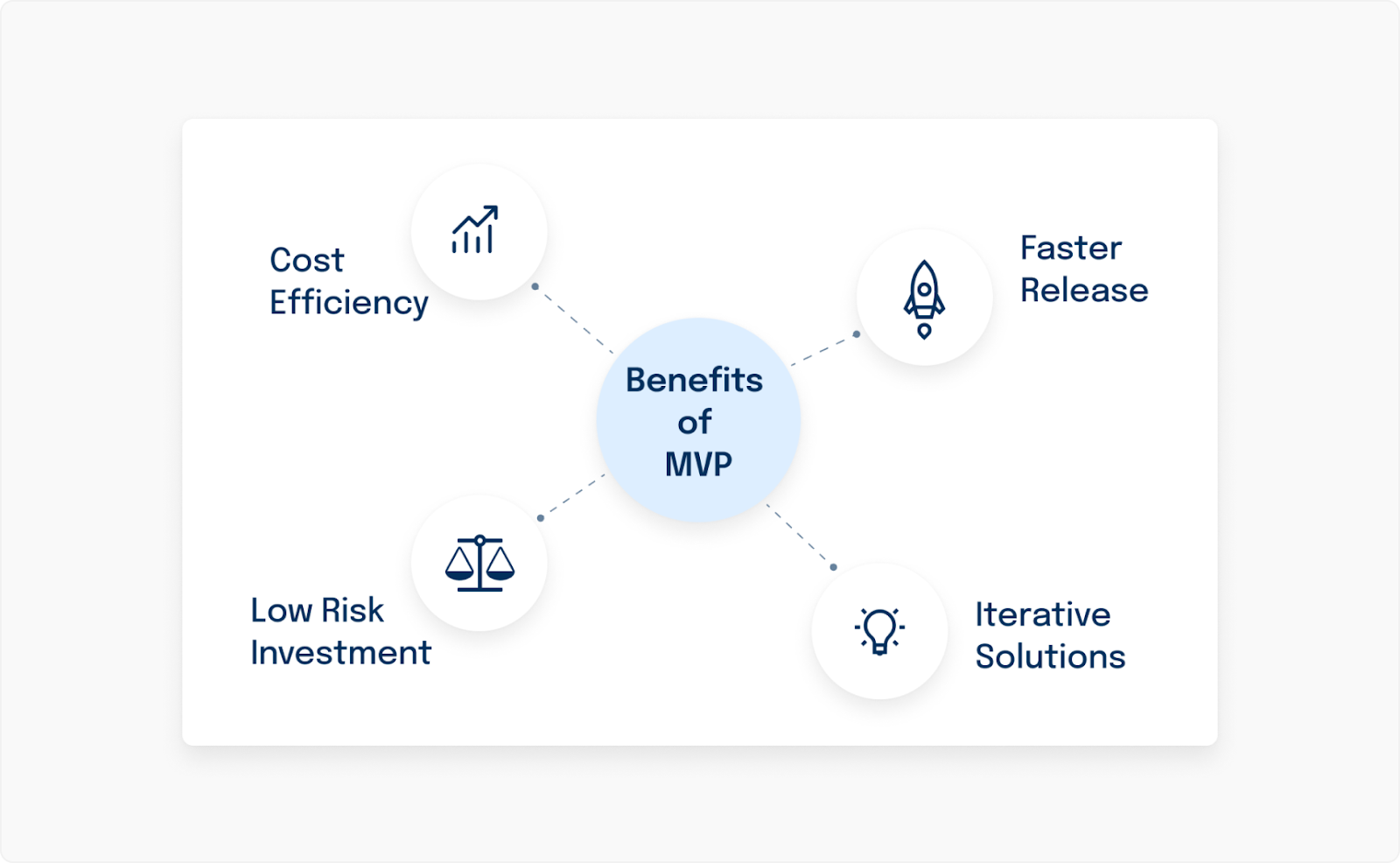 Cost Efficiency

Faster Release

Benefits of MVP

Low Risk Investment

Iterative Solutions